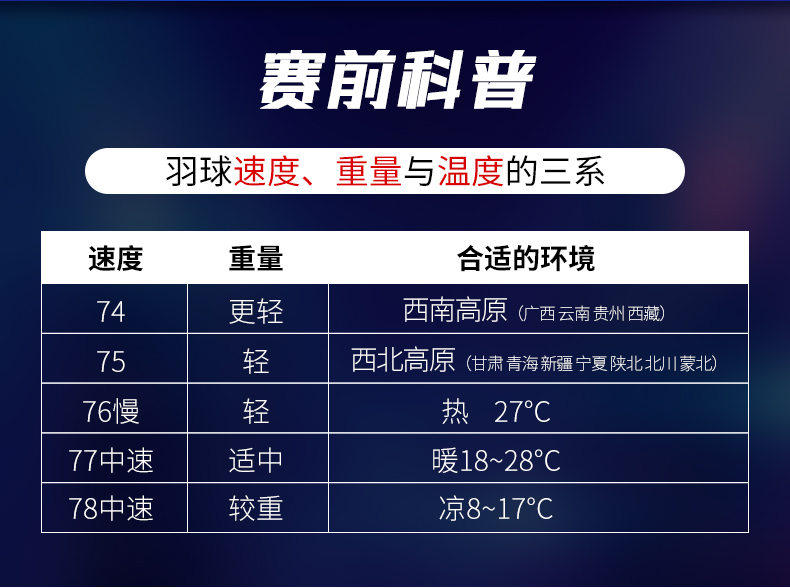 赛前科普

羽球速度、重量与温度的三系

| 速度 | 重量 | 合适的环境 |
|---|---|---|
| 74 | 更轻 | 西南高原（广西 云南 贵州 西藏） |
| 75 | 轻 | 西北高原（甘肃 青海 新疆 宁夏 陕北 北川 蒙北） |
| 76慢 | 轻 | 热 27°C |
| 77中速 | 适中 | 暖18~28°C |
| 78中速 | 较重 | 凉8~17°C |